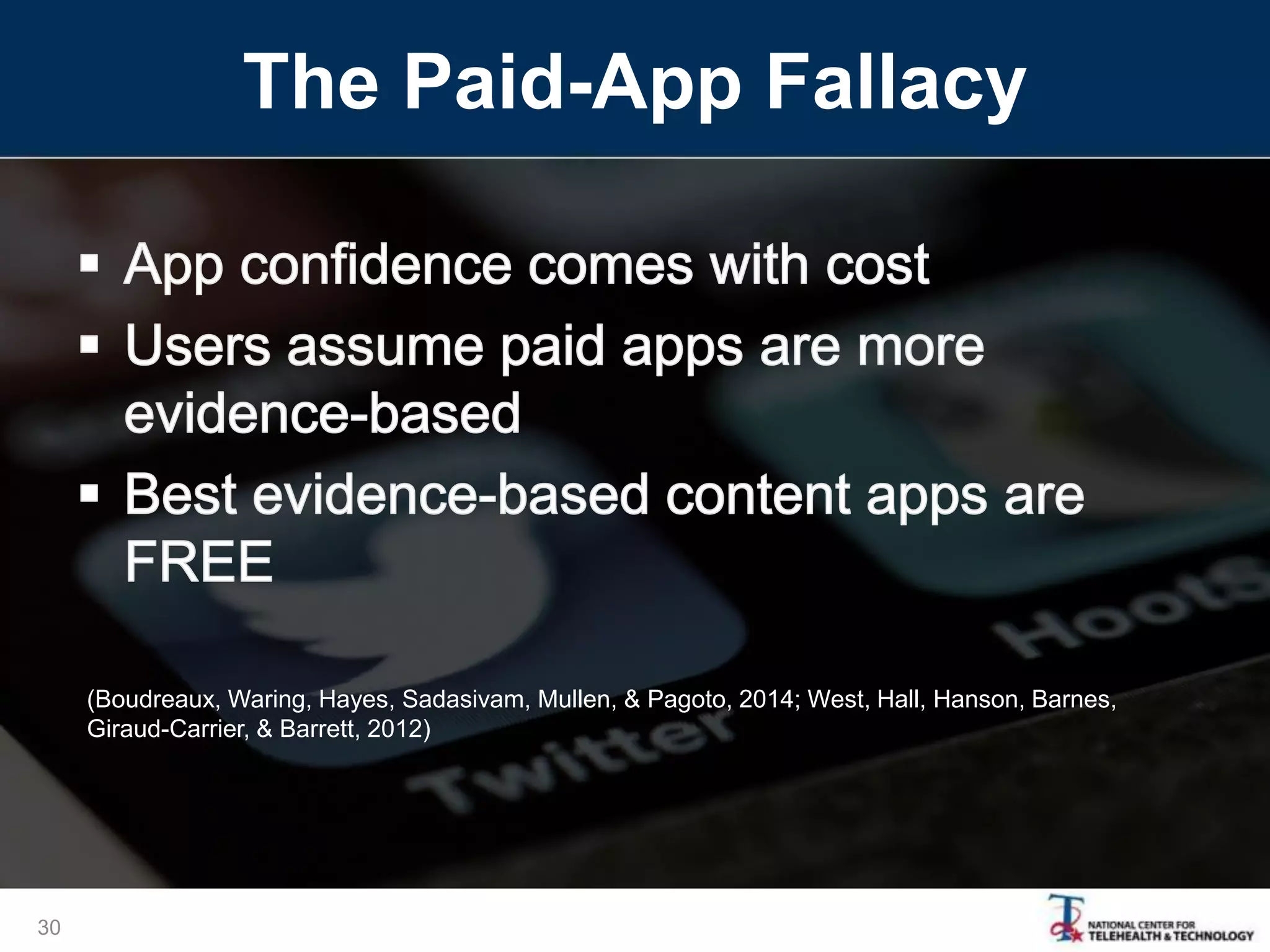 The Paid-App Fallacy

▪ App confidence comes with cost
▪ Users assume paid apps are more evidence-based
▪ Best evidence-based content apps are FREE

HootS

Twitter

(Boudreaux, Waring, Hayes, Sadasivam, Mullen, & Pagoto, 2014; West, Hall, Hanson, Barnes, Giraud-Carrier, & Barrett, 2012)

30

NATIONAL CENTER FOR TELEHEALTH & TECHNOLOGY